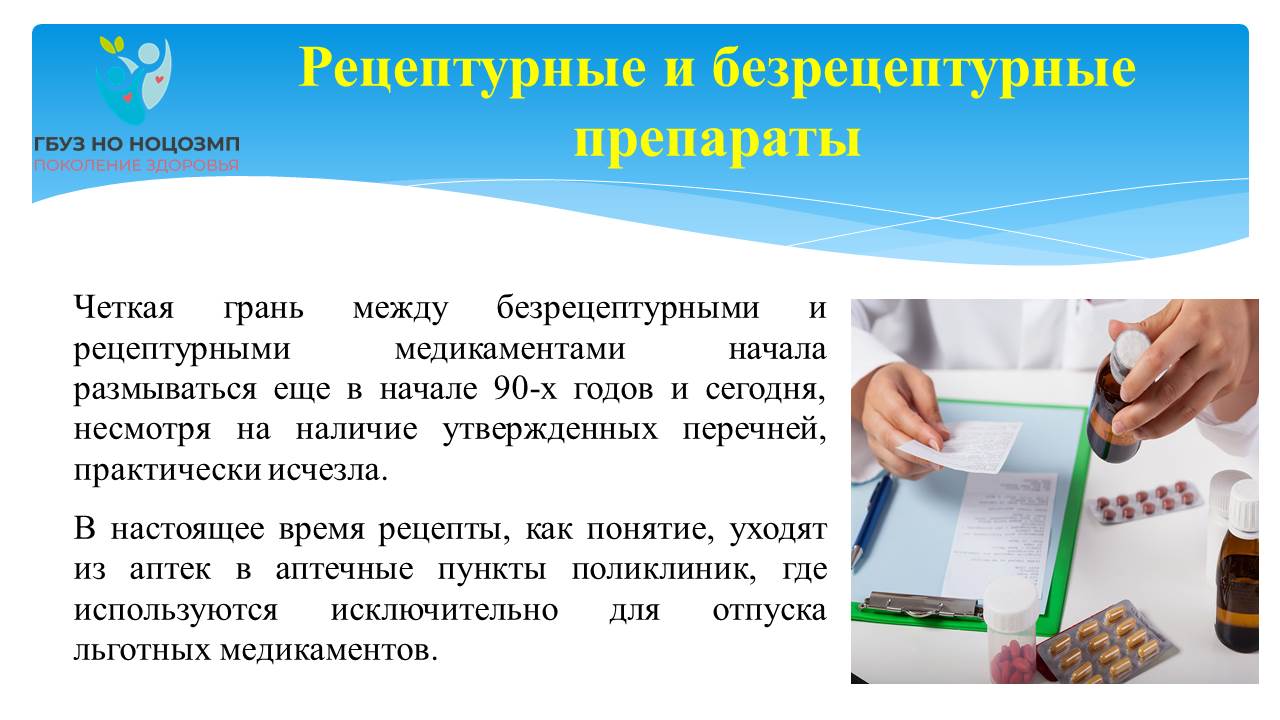 ГБУЗ НО НОЦОЗМП
ПОКОЛЕНИЕ ЗДОРОВЬЯ

Рецептурные и безрецептурные препараты

Четкая грань между безрецептурными и рецептурными медикаментами начала размываться еще в начале 90-х годов и сегодня, несмотря на наличие утвержденных перечней, практически исчезла.

В настоящее время рецепты, как понятие, уходят из аптек в аптечные пункты поликлиник, где используются исключительно для отпуска льготных медикаментов.